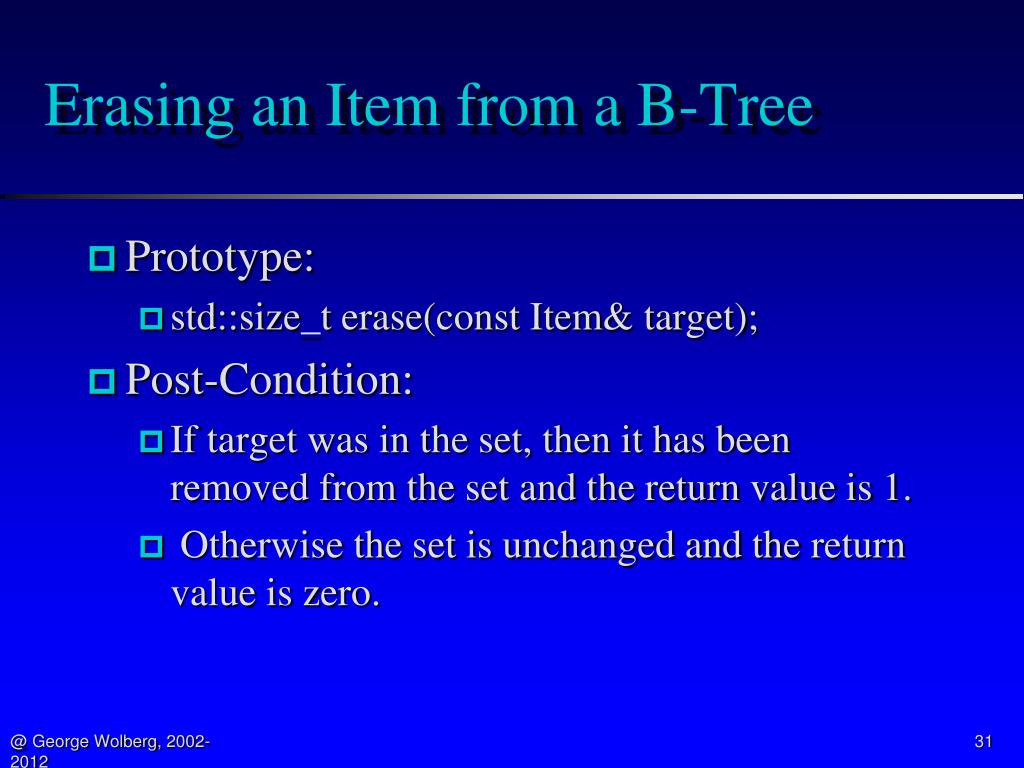 Erasing an Item from a B-Tree

Prototype:

std::size_t erase(const Item& target);

Post-Condition:

If target was in the set, then it has been removed from the set and the return value is 1.

Otherwise the set is unchanged and the return value is zero.

@ George Wolberg, 2002-2012

31